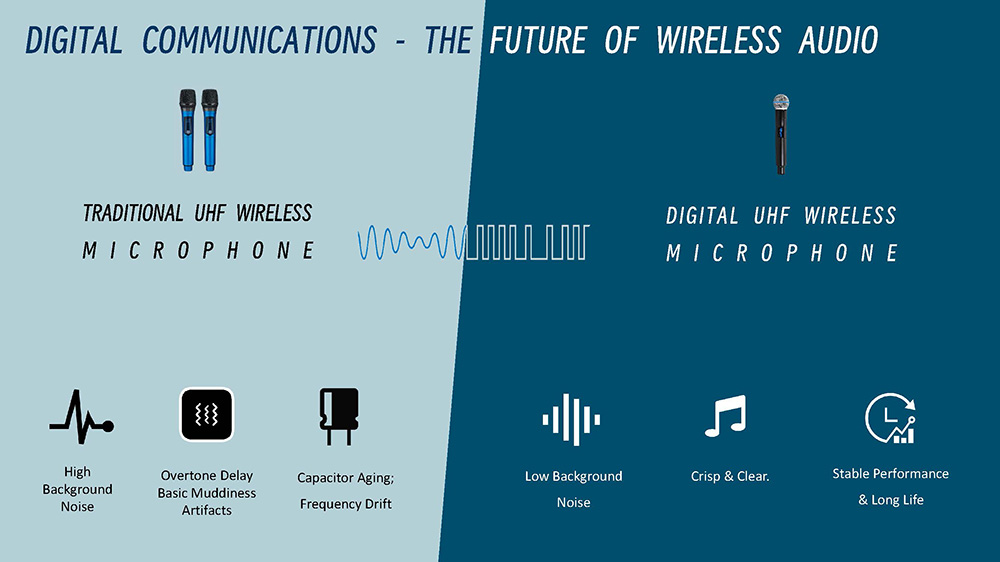 DIGITAL COMMUNICATIONS - THE FUTURE OF WIRELESS AUDIO

TRADITIONAL UHF WIRELESS MICROPHONE

DIGITAL UHF WIRELESS MICROPHONE

High Background Noise

Overtone Delay Basic Muddiness Artifacts

Capacitor Aging; Frequency Drift

Low Background Noise

Crisp & Clear.

Stable Performance & Long Life